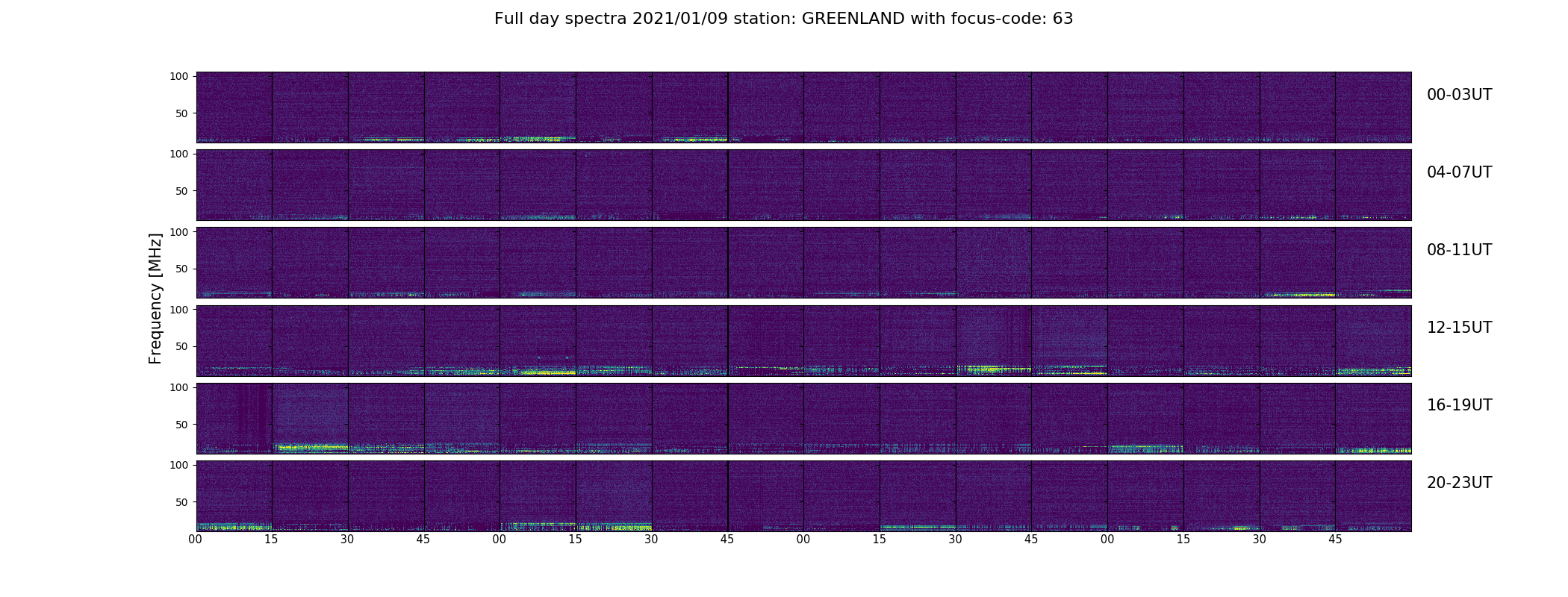 Full day spectra 2021/01/09 station: GREENLAND with focus-code: 63

Frequency [MHz]

100
50
00-03UT

100
50
04-07UT

100
50
08-11UT

100
50
12-15UT

100
50
16-19UT

100
50
20-23UT

00 15 30 45 00 15 30 45 00 15 30 45 00 15 30 45